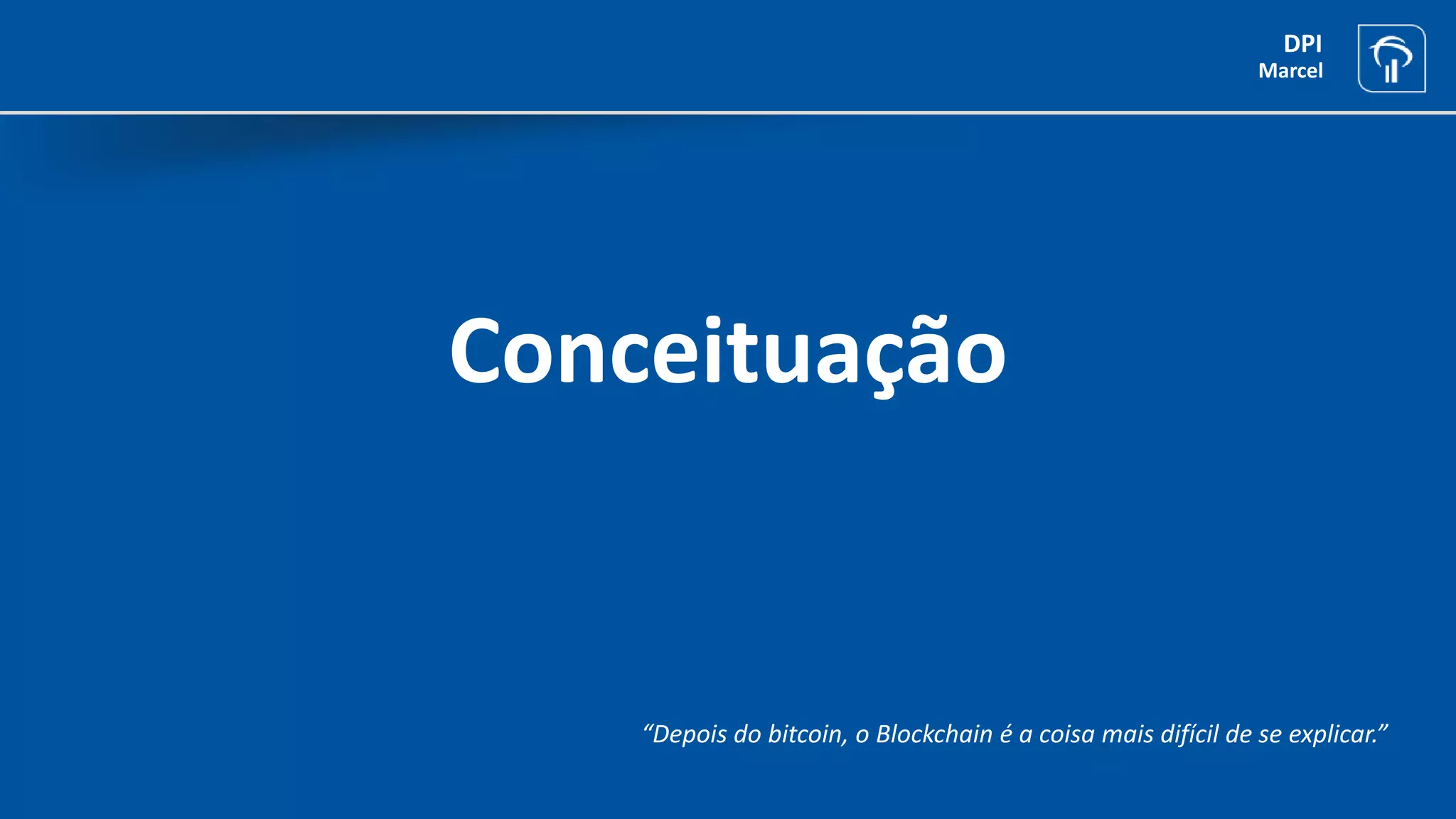 DPI
Marcel

Conceituação

“Depois do bitcoin, o Blockchain é a coisa mais difícil de se explicar.”